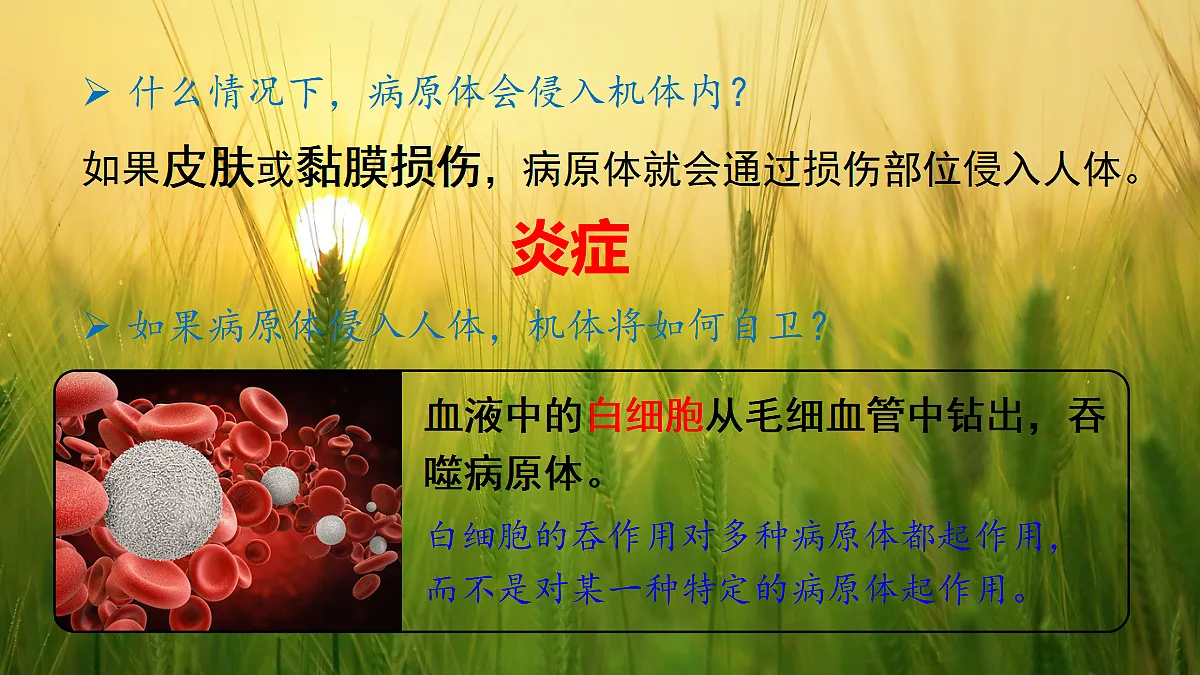 ➢ 什么情况下，病原体会侵入机体内？

如果皮肤或黏膜损伤，病原体就会通过损伤部位侵入人体。

炎症

➢ 如果病原体侵入人体，机体将如何自卫？

血液中的白细胞从毛细血管中钻出，吞噬病原体。

白细胞的吞作用对多种病原体都起作用，而不是对某一种特定的病原体起作用。